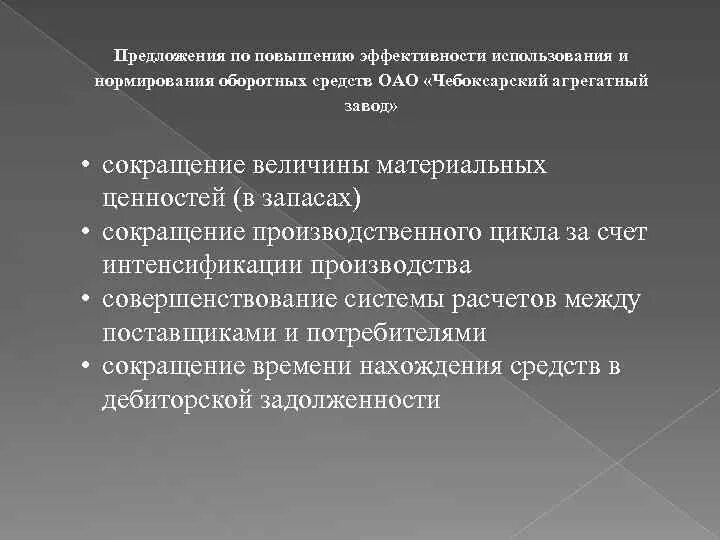 Предложения по повышению эффективности использования и нормирования оборотных средств ОАО «Чебоксарский агрегатный завод»

• сокращение величины материальных ценностей (в запасах)
• сокращение производственного цикла за счет интенсификации производства
• совершенствование системы расчетов между поставщиками и потребителями
• сокращение времени нахождения средств в дебиторской задолженности